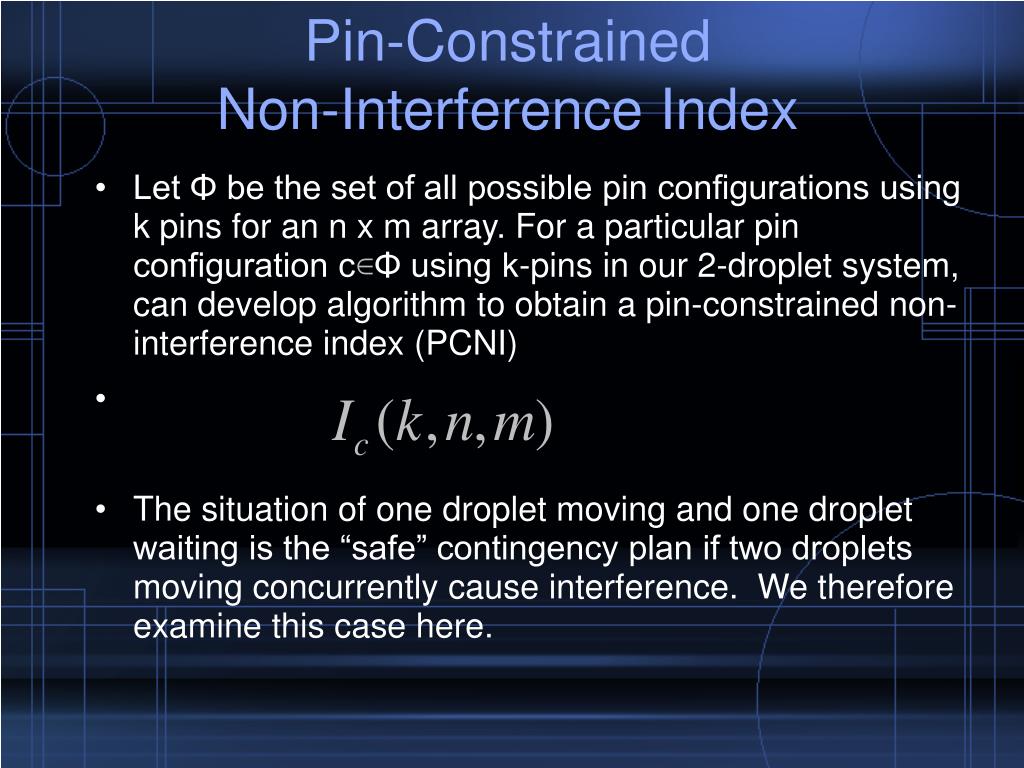 Pin-Constrained
Non-Interference Index

• Let Φ be the set of all possible pin configurations using k pins for an n x m array. For a particular pin configuration c∈Φ using k-pins in our 2-droplet system, can develop algorithm to obtain a pin-constrained non-interference index (PCNI)

• $I_c(k,n,m)$

• The situation of one droplet moving and one droplet waiting is the “safe” contingency plan if two droplets moving concurrently cause interference. We therefore examine this case here.